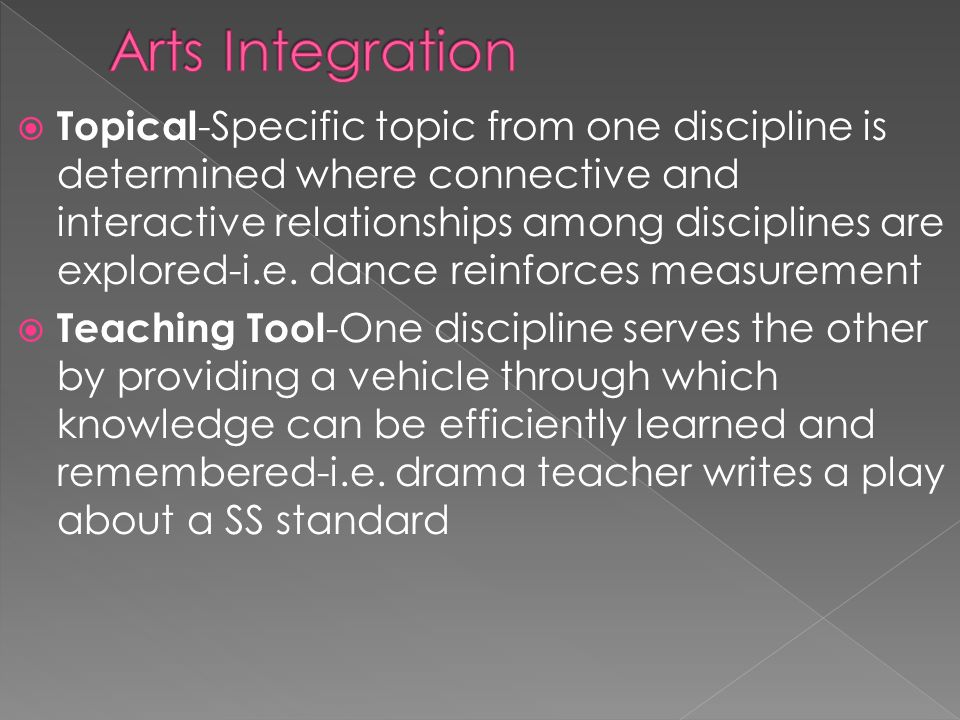 Arts Integration

Topical-Specific topic from one discipline is determined where connective and interactive relationships among disciplines are explored-i.e. dance reinforces measurement

Teaching Tool-One discipline serves the other by providing a vehicle through which knowledge can be efficiently learned and remembered-i.e. drama teacher writes a play about a SS standard